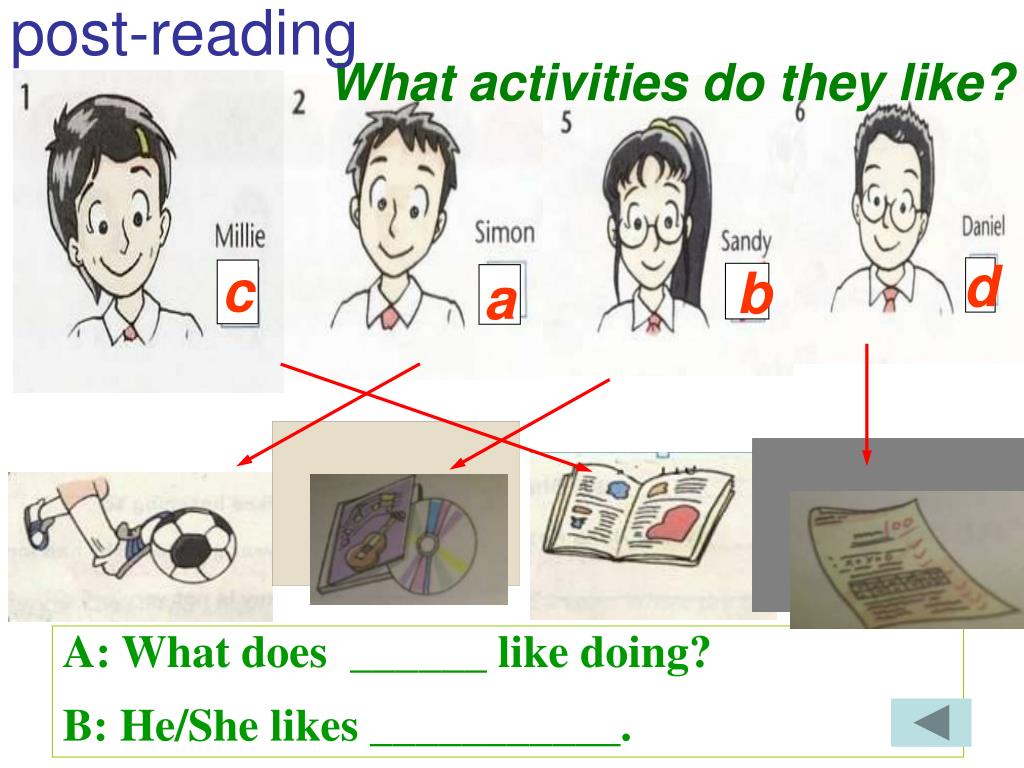 post-reading

What activities do they like?

1 Millie c

2 Simon a

5 Sandy b

6 Daniel d

100

A: What does ______ like doing?

B: He/She likes ___________.